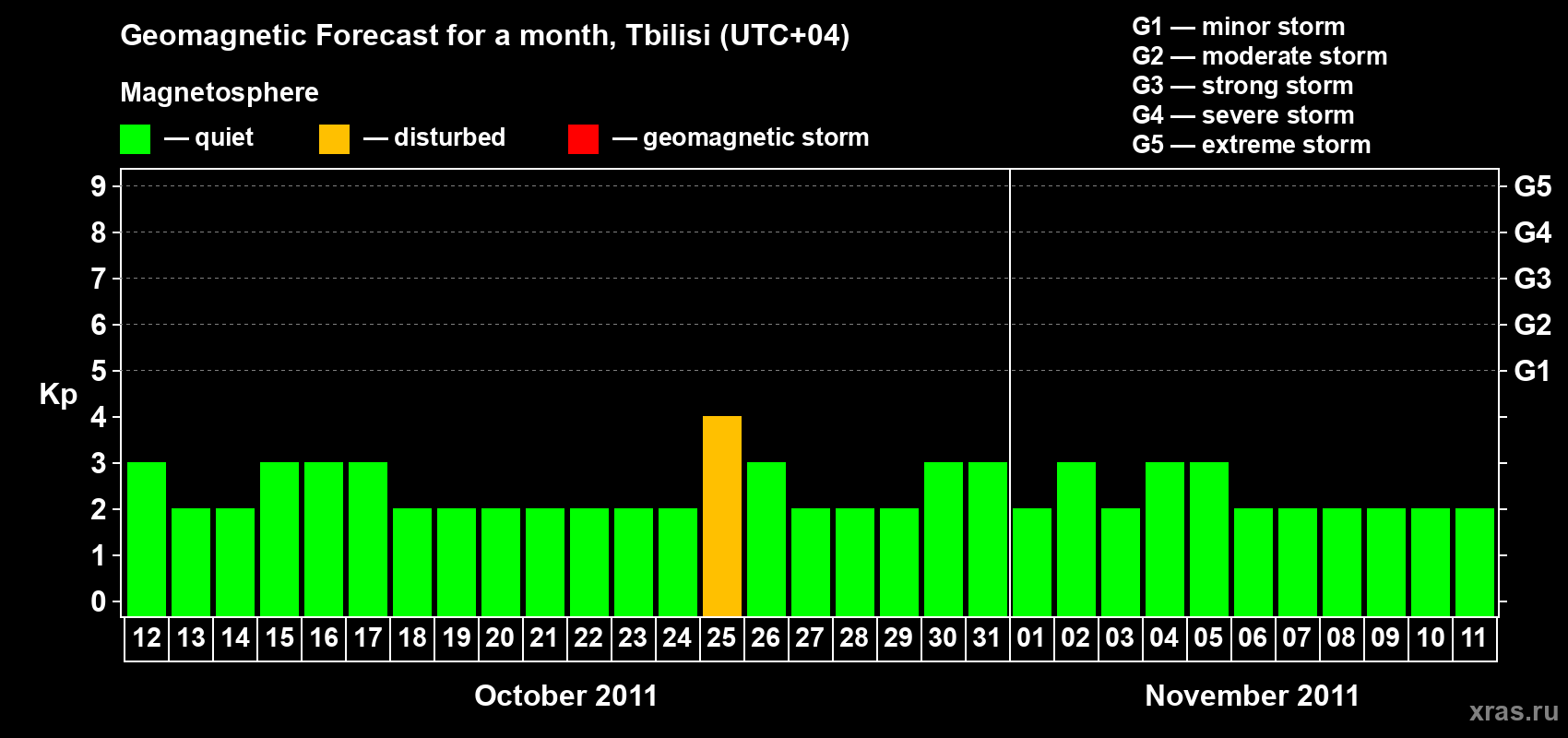 Geomagnetic Forecast for a month, Tbilisi (UTC+04)

Magnetosphere

— quiet — disturbed — geomagnetic storm

G1 — minor storm
G2 — moderate storm
G3 — strong storm
G4 — severe storm
G5 — extreme storm

Kp

9
8
7
6
5
4
3
2
1
0

G5
G4
G3
G2
G1

12 13 14 15 16 17 18 19 20 21 22 23 24 25 26 27 28 29 30 31 01 02 03 04 05 06 07 08 09 10 11

October 2011

November 2011

xras.ru